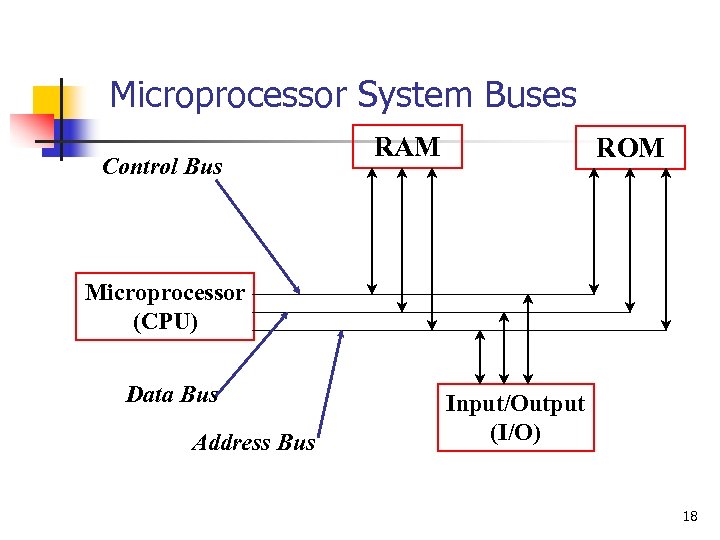 Microprocessor System Buses

RAM

ROM

Control Bus

Microprocessor
(CPU)

Data Bus

Address Bus

Input/Output
(I/O)

18